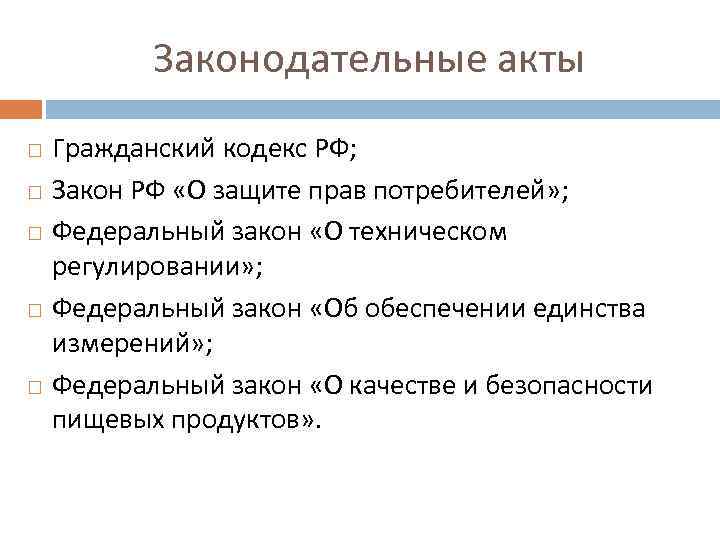 Законодательные акты

□ Гражданский кодекс РФ;
□ Закон РФ «О защите прав потребителей»;
□ Федеральный закон «О техническом регулировании»;
□ Федеральный закон «Об обеспечении единства измерений»;
□ Федеральный закон «О качестве и безопасности пищевых продуктов».